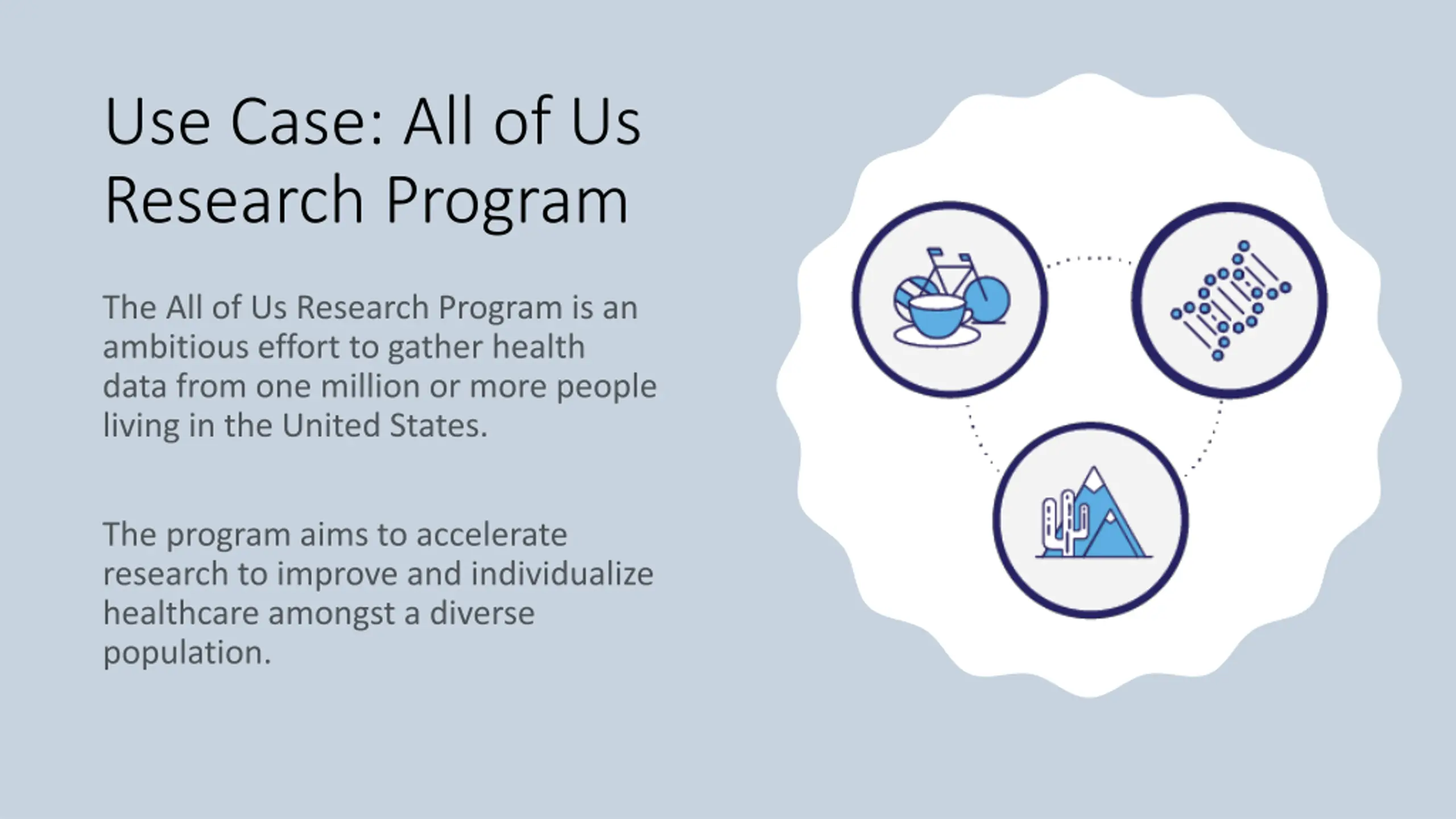 Use Case: All of Us Research Program

The All of Us Research Program is an ambitious effort to gather health data from one million or more people living in the United States.

The program aims to accelerate research to improve and individualize healthcare amongst a diverse population.